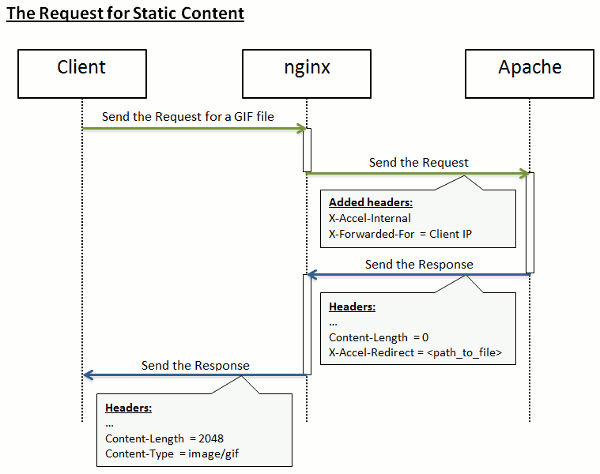 The Request for Static Content

Client

nginx

Apache

Send the Request for a GIF file

Send the Request

Added headers:
X-Accel-Internal
X-Forwarded-For = Client IP

Send the Response

Headers:
...
Content-Length = 0
X-Accel-Redirect = <path_to_file>

Send the Response

Headers:
...
Content-Length = 2048
Content-Type = image/gif